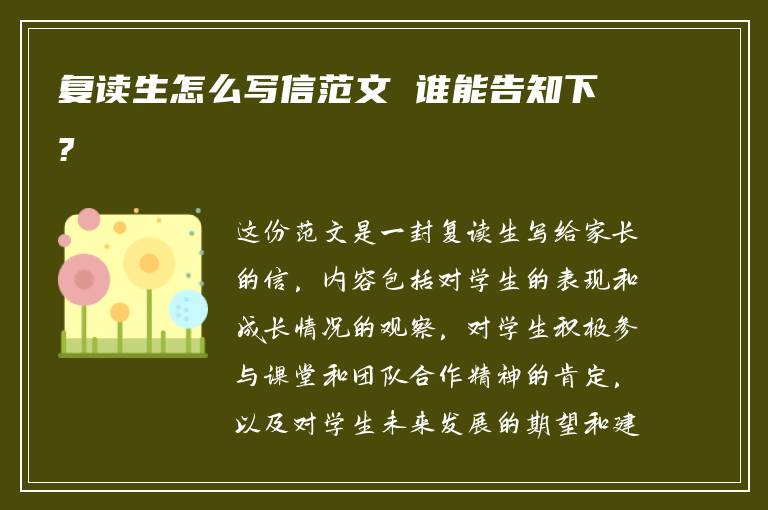 复读生怎么写信范文 谁能告知下?

这份范文是一封复读生写给家长的信，内容包括对学生的表现和成长情况的观察，对学生积极参与课堂和团队合作精神的肯定，以及对学生未来发展的期望和建